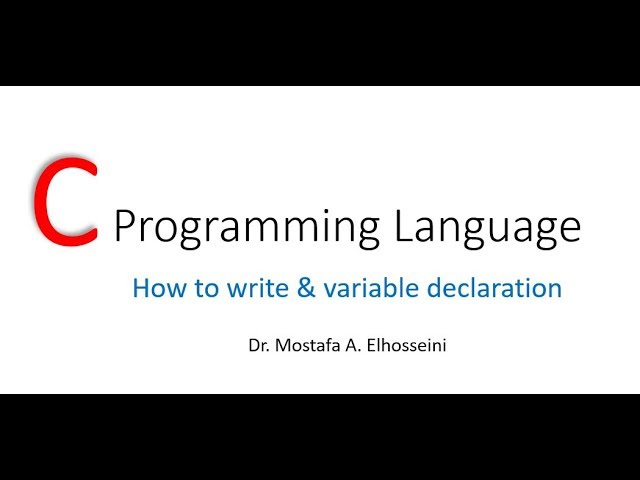 C Programming Language

How to write & variable declaration

Dr. Mostafa A. Elhosseini